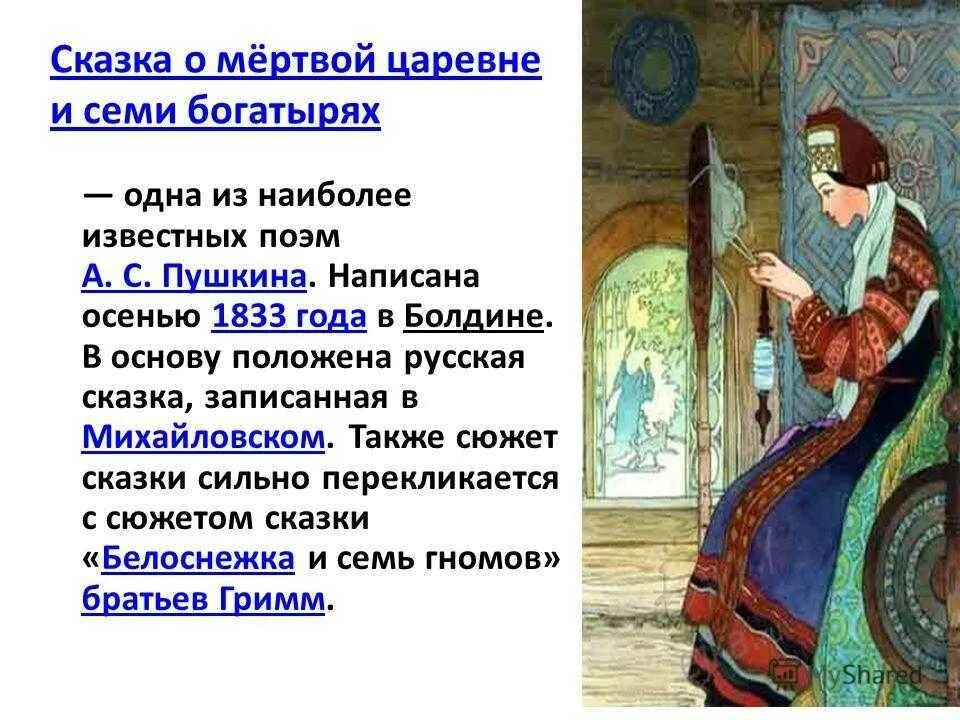 Сказка о мёртвой царевне и семи богатырях

— одна из наиболее известных поэм А. С. Пушкина. Написана осенью 1833 года в Болдине. В основу положена русская сказка, записанная в Михайловском. Также сюжет сказки сильно перекликается с сюжетом сказки «Белоснежка и семь гномов» братьев Гримм.

MyShared